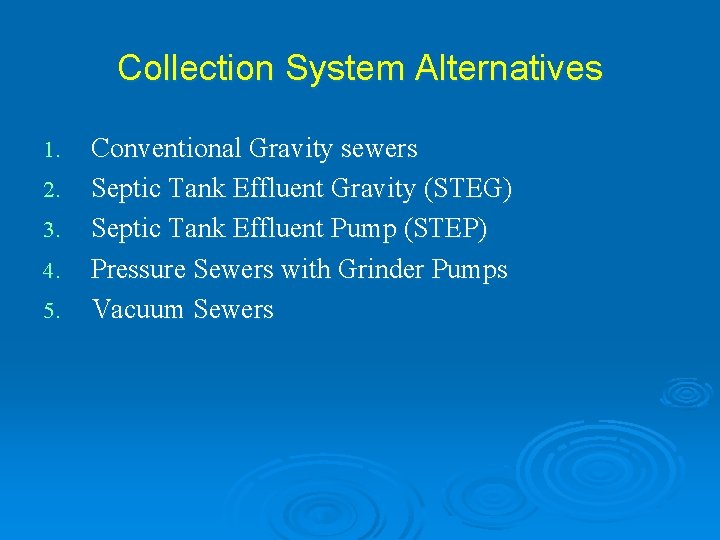 Collection System Alternatives

1. Conventional Gravity sewers
2. Septic Tank Effluent Gravity (STEG)
3. Septic Tank Effluent Pump (STEP)
4. Pressure Sewers with Grinder Pumps
5. Vacuum Sewers